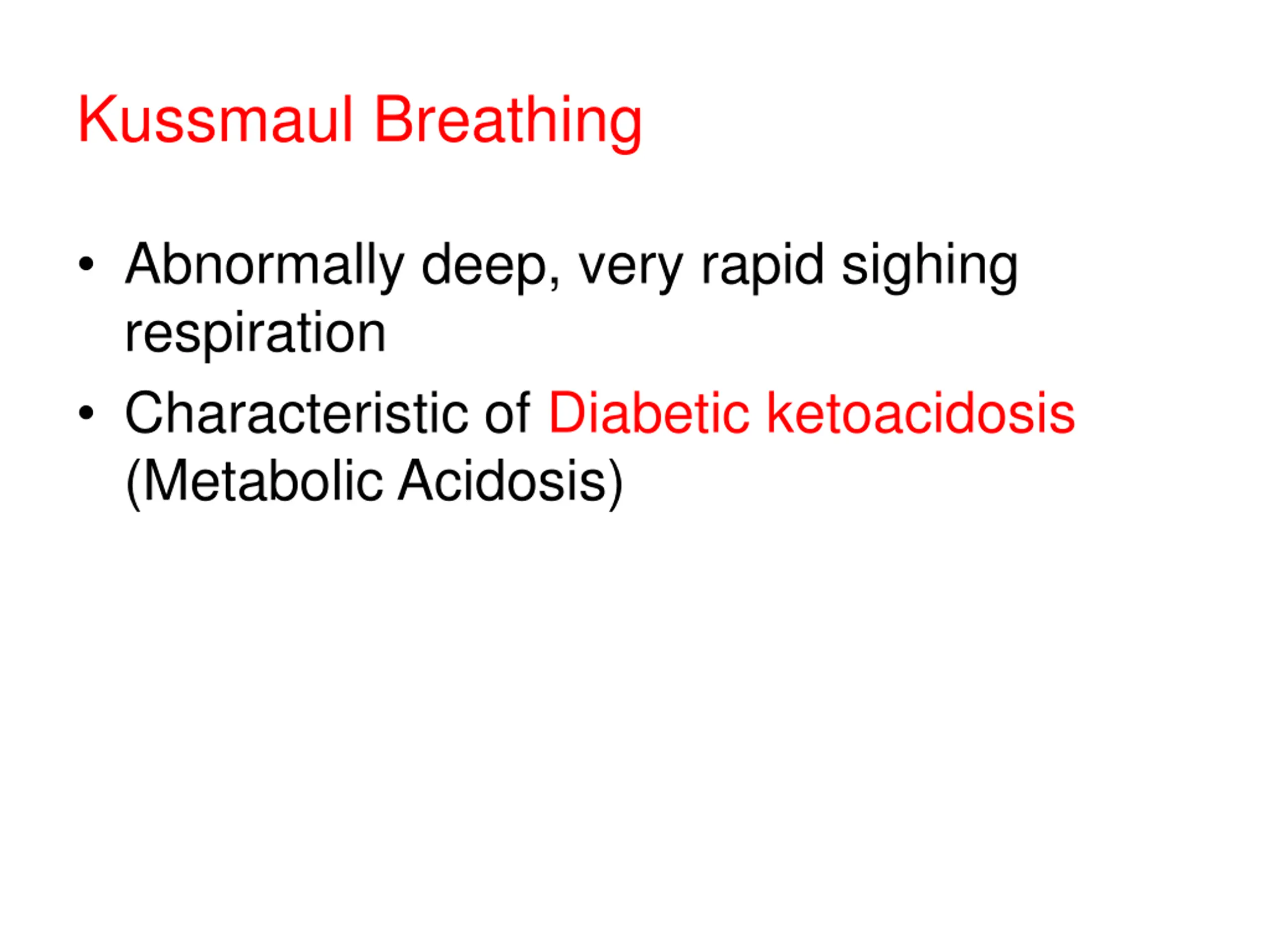 Kussmaul Breathing

• Abnormally deep, very rapid sighing respiration
• Characteristic of Diabetic ketoacidosis (Metabolic Acidosis)